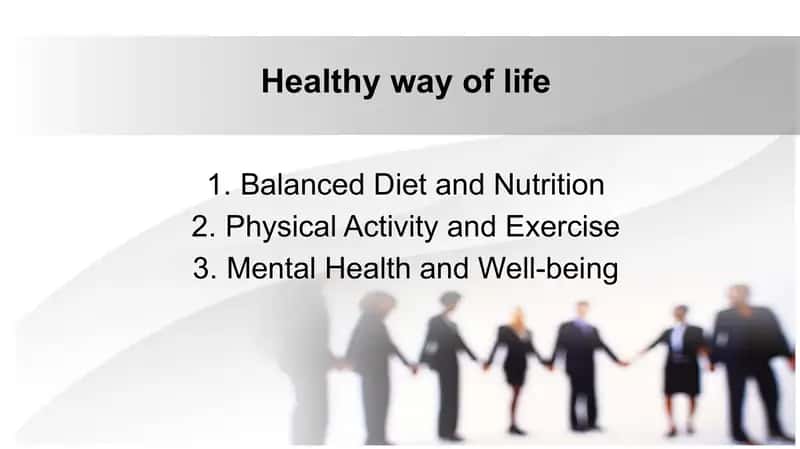 Healthy way of life

1. Balanced Diet and Nutrition
2. Physical Activity and Exercise
3. Mental Health and Well-being